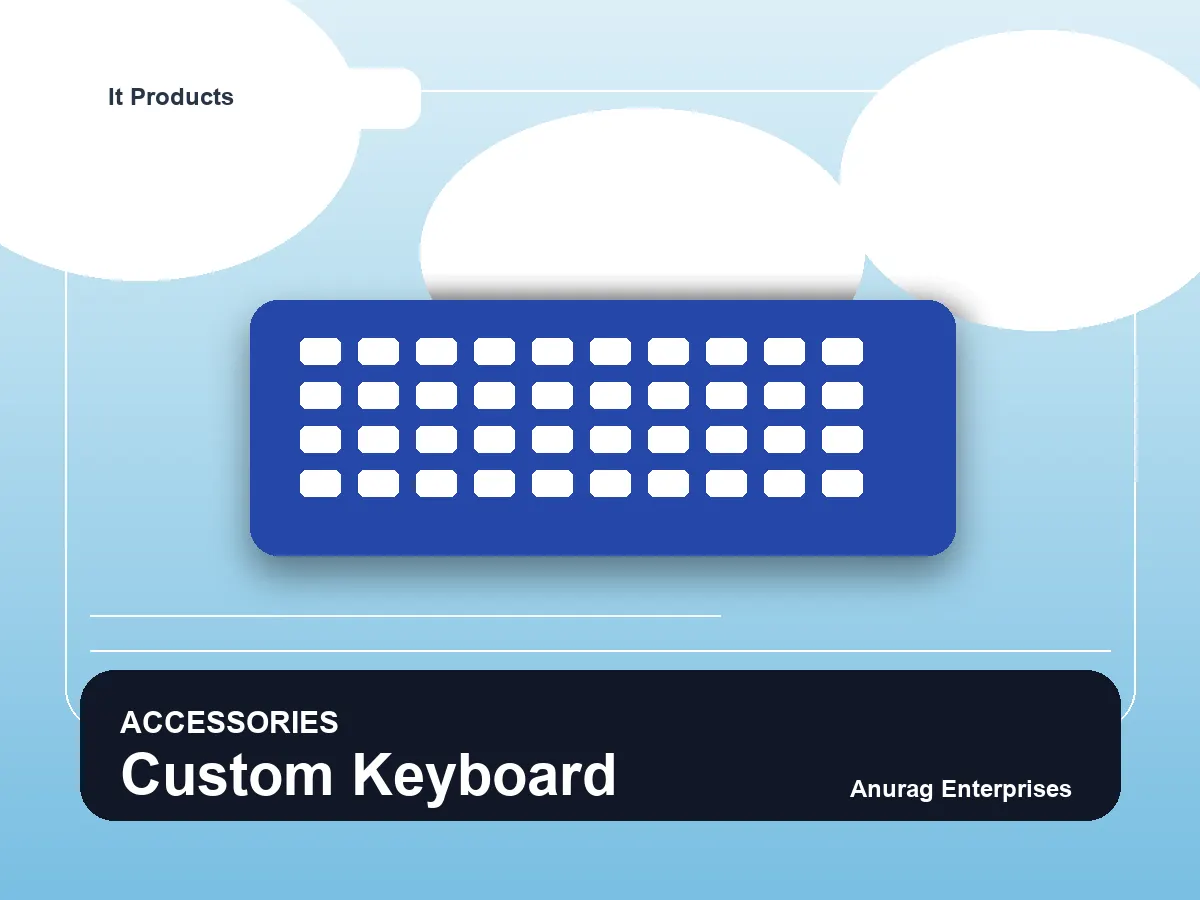 It Products

ACCESSORIES
Custom Keyboard

Anurag Enterprises